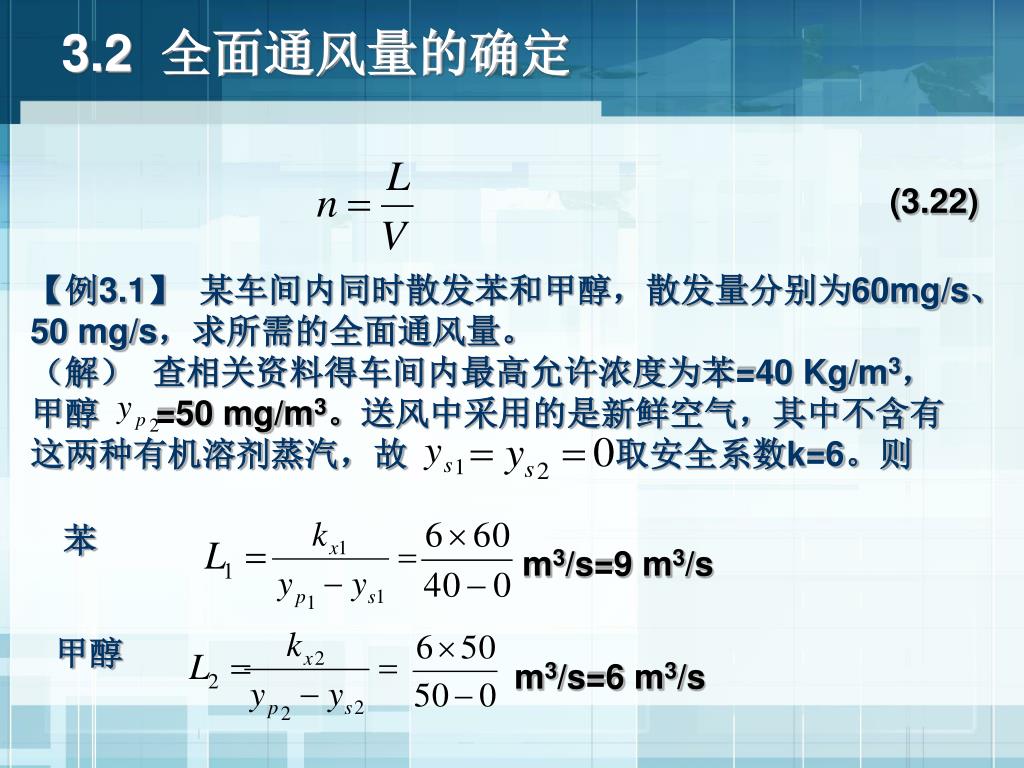 3.2 全面通风量的确定

$n = \frac{L}{V}$ (3.22)

【例3.1】 某车间内同时散发苯和甲醇，散发量分别为60mg/s、50 mg/s，求所需的全面通风量。
（解） 查相关资料得车间内最高允许浓度为苯=40 Kg/m$^3$，甲醇 $y_{p2}$=50 mg/m$^3$。送风中采用的是新鲜空气，其中不含有这两种有机溶剂蒸汽，故 $y_{s1} = y_{s2} = 0$取安全系数k=6。则

苯 $L_1 = \frac{k_{x1}}{y_{p1} - y_{s1}} = \frac{6 \times 60}{40 - 0}$ m$^3$/s=9 m$^3$/s

甲醇 $L_2 = \frac{k_{x2}}{y_{p2} - y_{s2}} = \frac{6 \times 50}{50 - 0}$ m$^3$/s=6 m$^3$/s